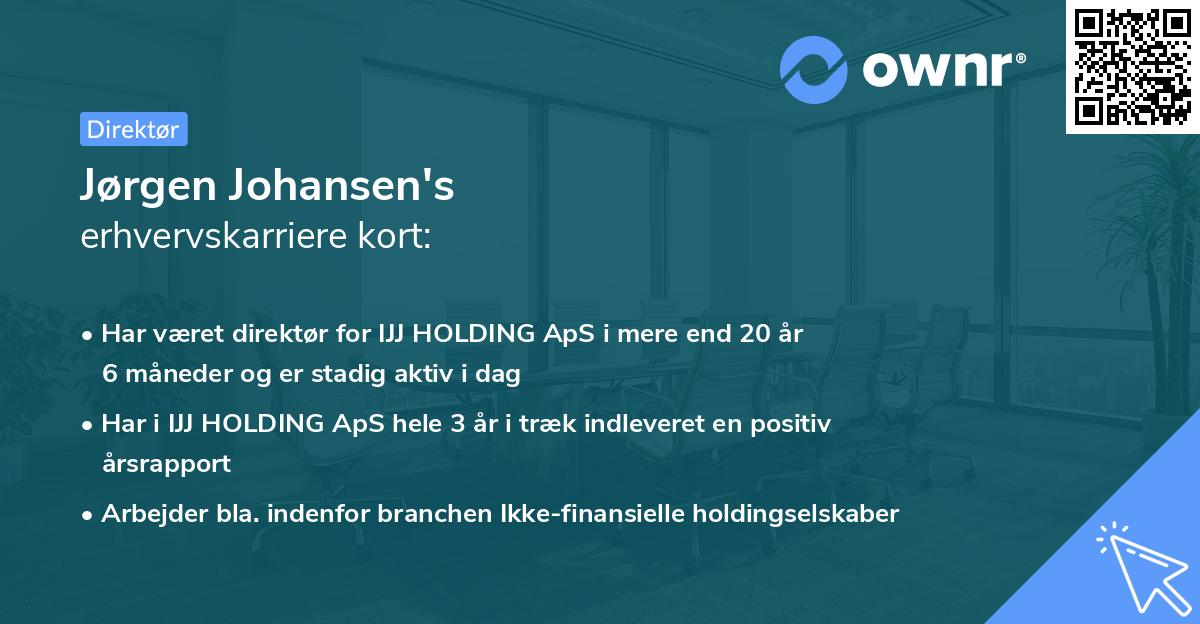 ownr®

Direktør

Jørgen Johansen's
erhvervskarriere kort:

• Har været direktør for IJJ HOLDING ApS i mere end 20 år 6 måneder og er stadig aktiv i dag

• Har i IJJ HOLDING ApS hele 3 år i træk indleveret en positiv årsrapport

• Arbejder bla. indenfor branchen Ikke-finansielle holdingselskaber